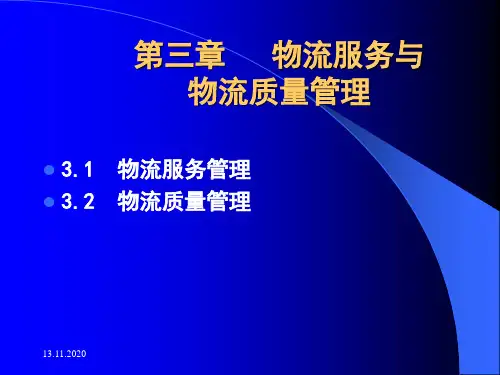 第三章　物流服务与物流质量管理

3.1　物流服务管理
3.2　物流质量管理

13.11.2020